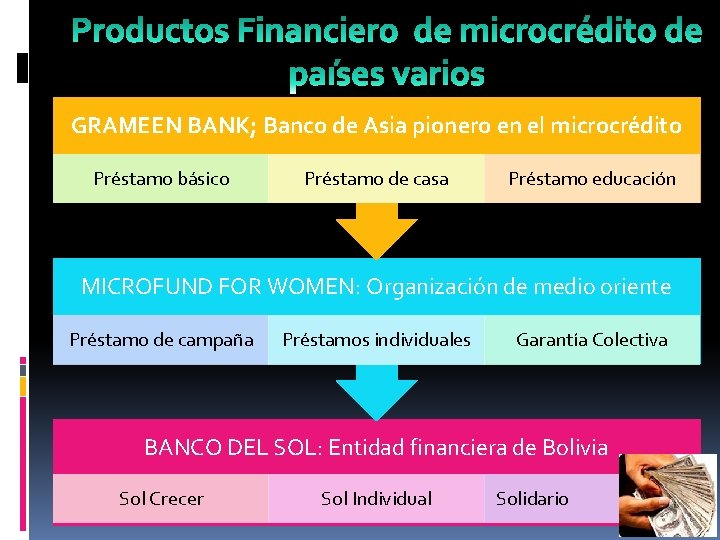 Productos Financiero de microcrédito de países varios

GRAMEEN BANK; Banco de Asia pionero en el microcrédito

Préstamo básico
Préstamo de casa
Préstamo educación

MICROFUND FOR WOMEN: Organización de medio oriente

Préstamo de campaña
Préstamos individuales
Garantía Colectiva

BANCO DEL SOL: Entidad financiera de Bolivia

Sol Crecer
Sol Individual
Solidario